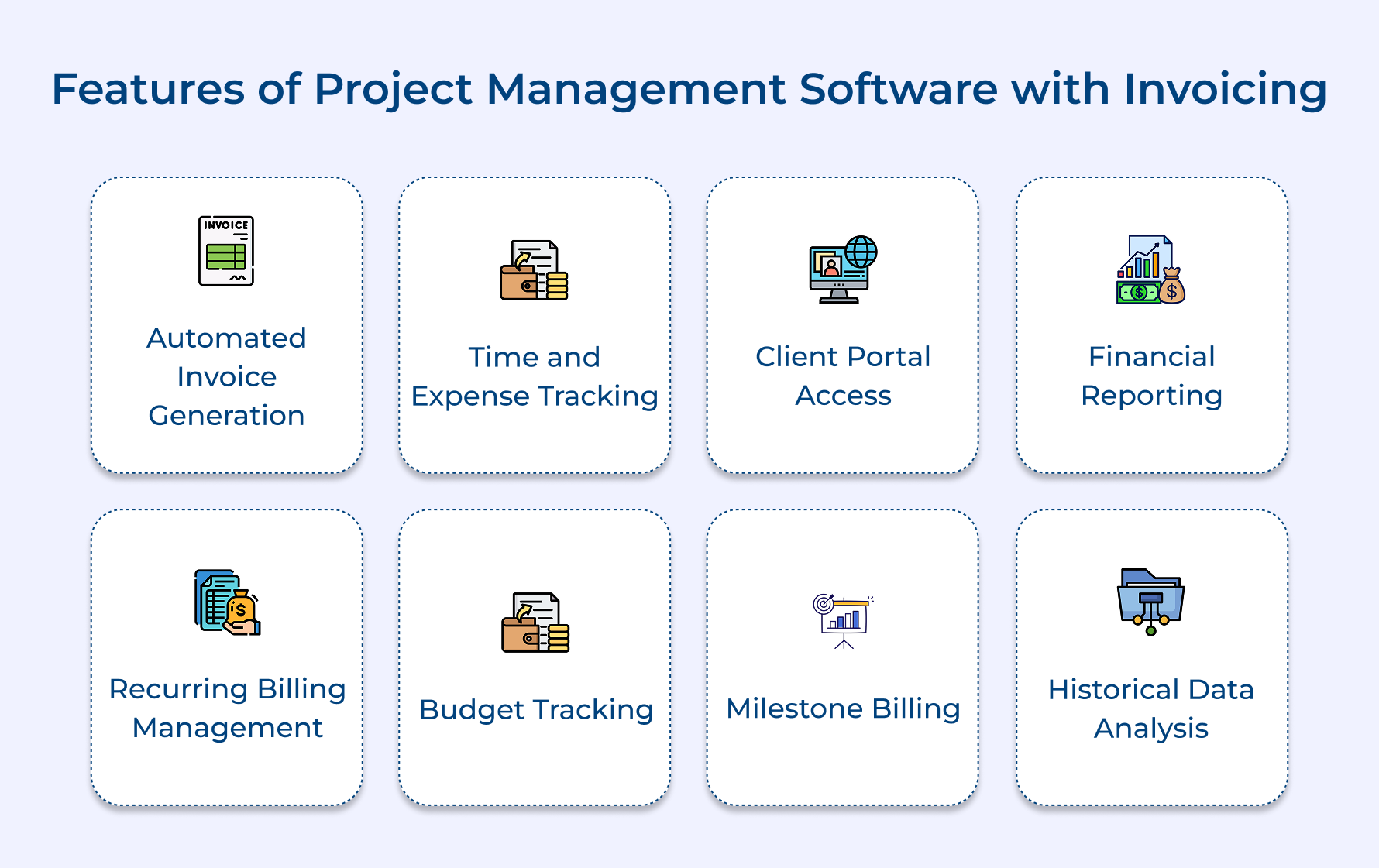 Features of Project Management Software with Invoicing

INVOICE

Automated Invoice Generation

Time and Expense Tracking

Client Portal Access

Financial Reporting

Recurring Billing Management

Budget Tracking

Milestone Billing

Historical Data Analysis